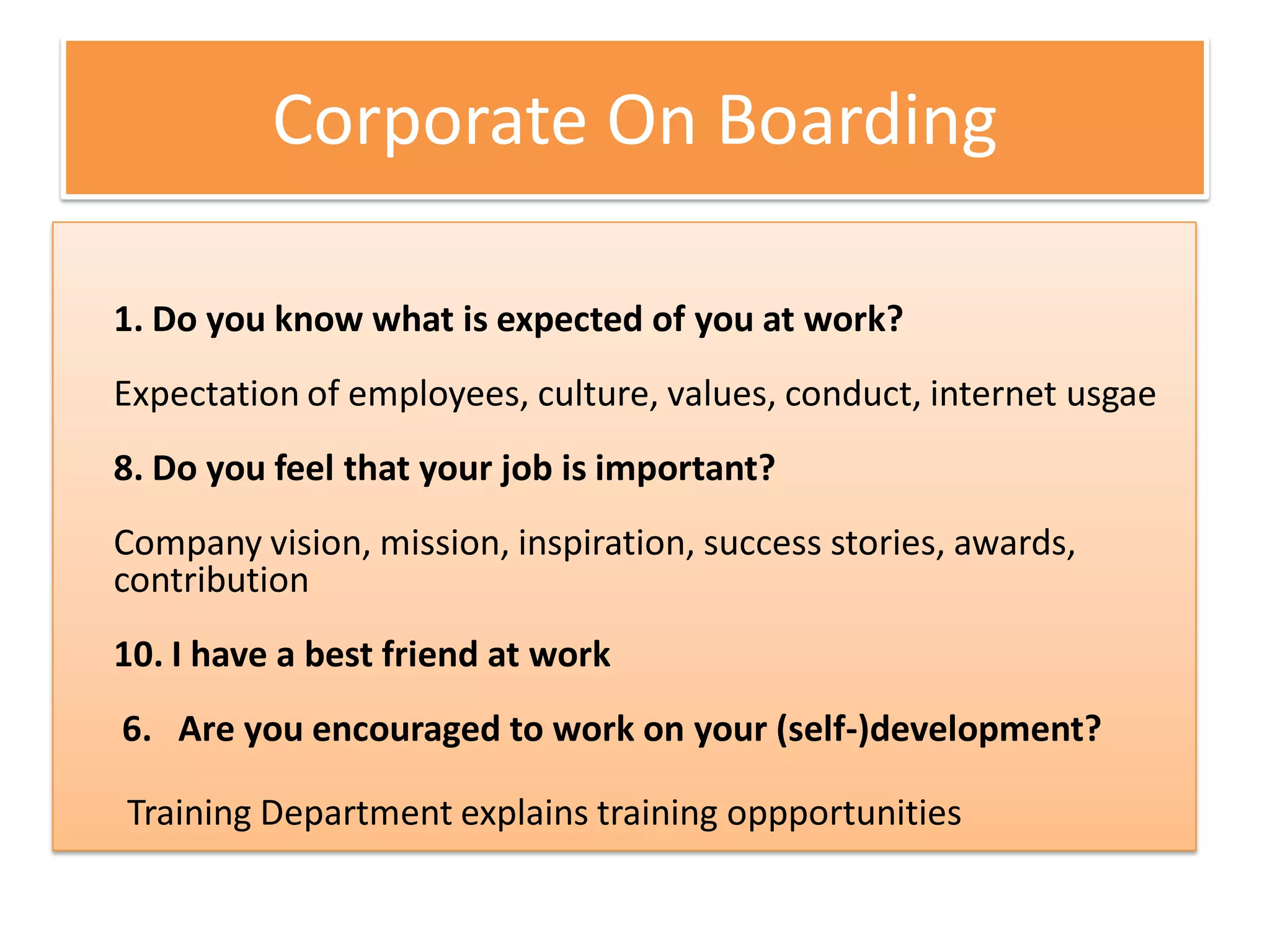 Corporate On Boarding

1. Do you know what is expected of you at work?

Expectation of employees, culture, values, conduct, internet usgae

8. Do you feel that your job is important?

Company vision, mission, inspiration, success stories, awards, contribution

10. I have a best friend at work

6. Are you encouraged to work on your (self-)development?

Training Department explains training oppportunities